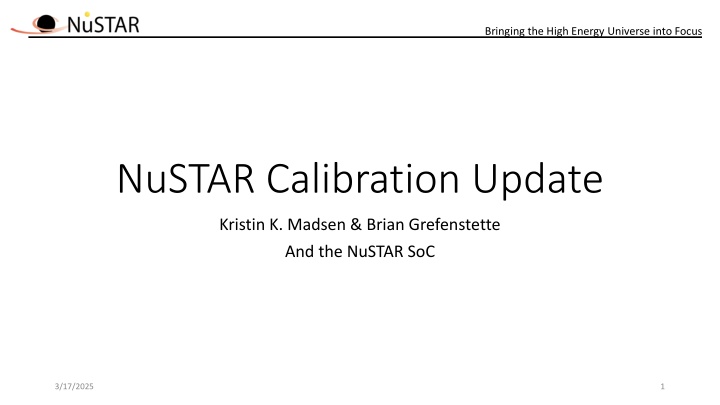 NuSTAR

Bringing the High Energy Universe into Focus

NuSTAR Calibration Update

Kristin K. Madsen & Brian Grefenstette

And the NuSTAR SoC

3/17/2025

1